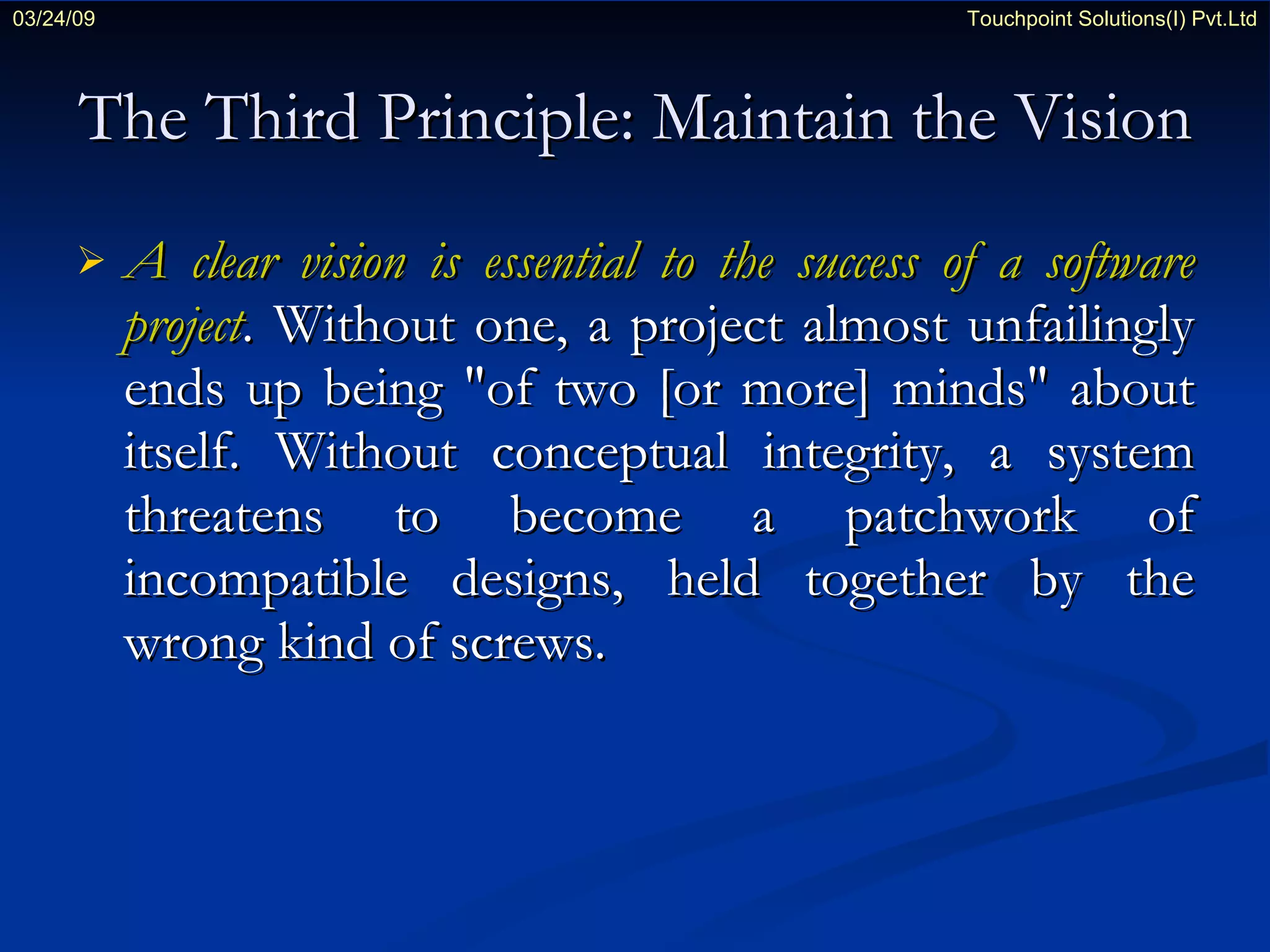 03/24/09

Touchpoint Solutions(I) Pvt.Ltd

The Third Principle: Maintain the Vision

➢ A clear vision is essential to the success of a software project. Without one, a project almost unfailingly ends up being "of two [or more] minds" about itself. Without conceptual integrity, a system threatens to become a patchwork of incompatible designs, held together by the wrong kind of screws.